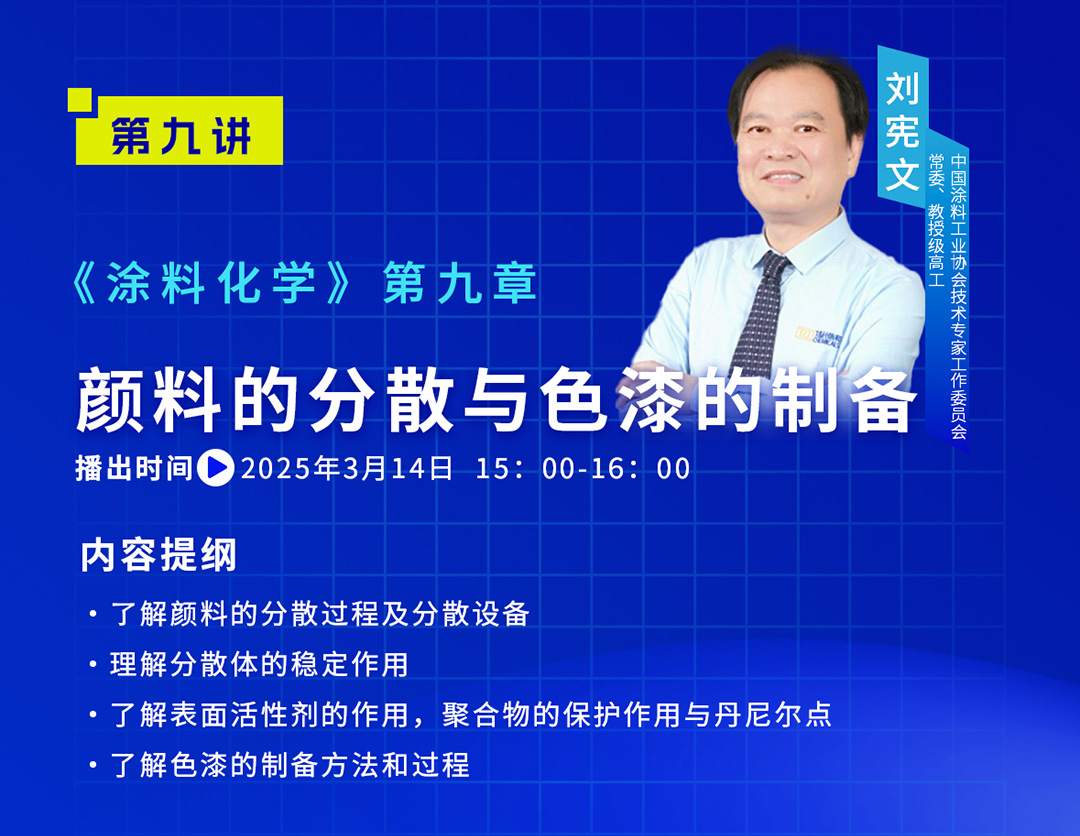 第九讲

刘宪文

中国涂料工业协会技术专家工作委员会常委、教授级高工

《涂料化学》第九章

颜料的分散与色漆的制备

播出时间 2025年3月14日 15：00-16：00

内容提纲

· 了解颜料的分散过程及分散设备

· 理解分散体的稳定作用

· 了解表面活性剂的作用，聚合物的保护作用与丹尼尔点

· 了解色漆的制备方法和过程